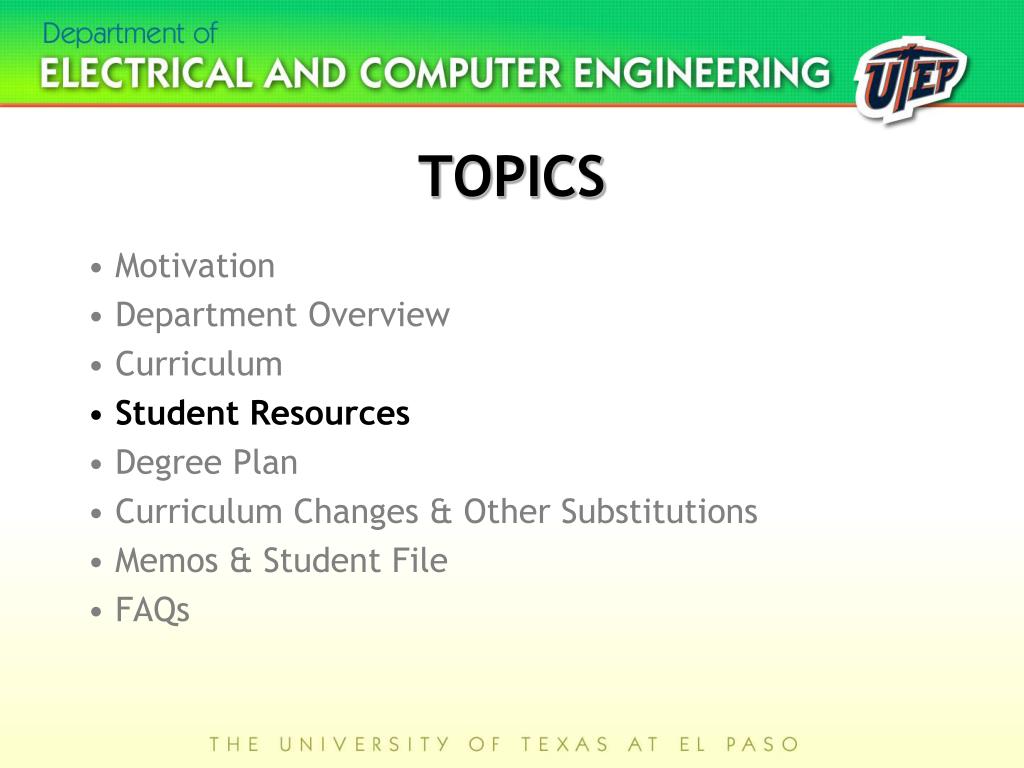 Department of
ELECTRICAL AND COMPUTER ENGINEERING

UTEP

TOPICS

• Motivation
• Department Overview
• Curriculum
• Student Resources
• Degree Plan
• Curriculum Changes & Other Substitutions
• Memos & Student File
• FAQs

THE UNIVERSITY OF TEXAS AT EL PASO